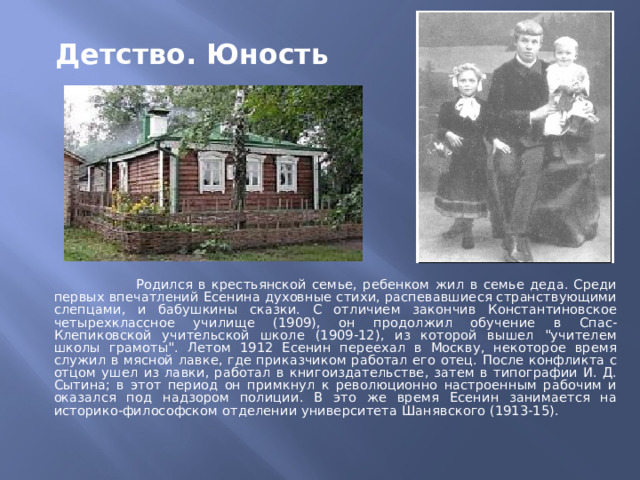 Детство. Юность

Родился в крестьянской семье, ребенком жил в семье деда. Среди первых впечатлений Есенина духовные стихи, распевавшиеся странствующими слепцами, и бабушкины сказки. С отличием закончив Константиновское четырехклассное училище (1909), он продолжил обучение в Спас-Клепиковской учительской школе (1909-12), из которой вышел "учителем школы грамоты". Летом 1912 Есенин переехал в Москву, некоторое время служил в мясной лавке, где приказчиком работал его отец. После конфликта с отцом ушел из лавки, работал в книгоиздательстве, затем в типографии И. Д. Сытина; в этот период он примкнул к революционно настроенным рабочим и оказался под надзором полиции. В это же время Есенин занимается на историко-философском отделении университета Шанявского (1913-15).